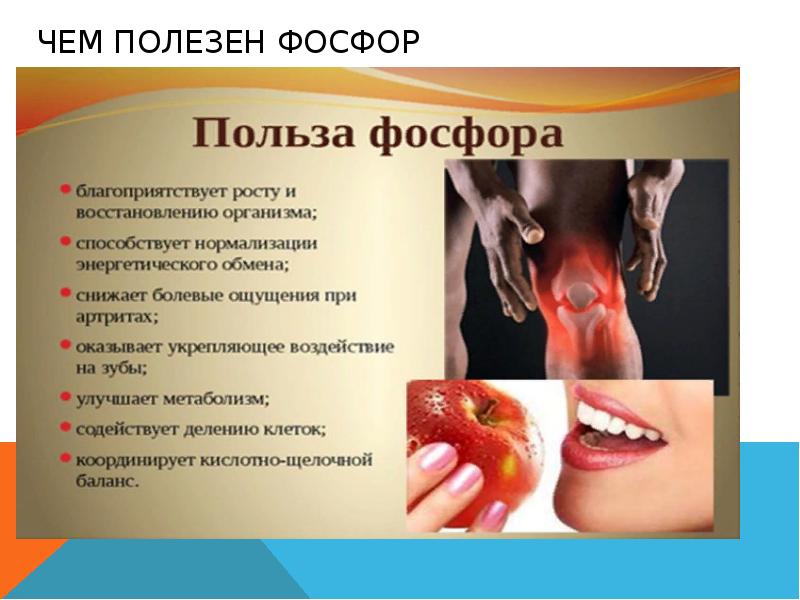 ЧЕМ ПОЛЕЗЕН ФОСФОР

Польза фосфора

• благоприятствует росту и восстановлению организма;
• способствует нормализации энергетического обмена;
• снижает болевые ощущения при артритах;
• оказывает укрепляющее воздействие на зубы;
• улучшает метаболизм;
• содействует делению клеток;
• координирует кислотно-щелочной баланс.